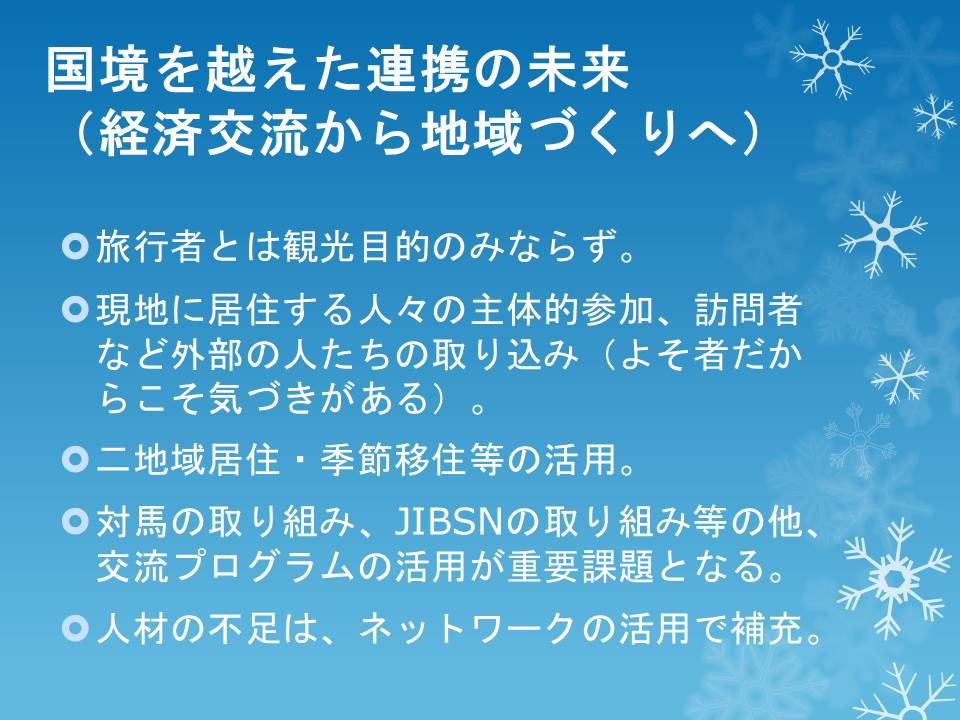 国境を越えた連携の未来
（経済交流から地域づくりへ）

旅行者とは観光目的のみならず。

現地に居住する人々の主体的参加、訪問者など外部の人たちの取り込み（よそ者だからこそ気づきがある）。

二地域居住・季節移住等の活用。

対馬の取り組み、JIBSNの取り組み等の他、交流プログラムの活用が重要課題となる。

人材の不足は、ネットワークの活用で補充。